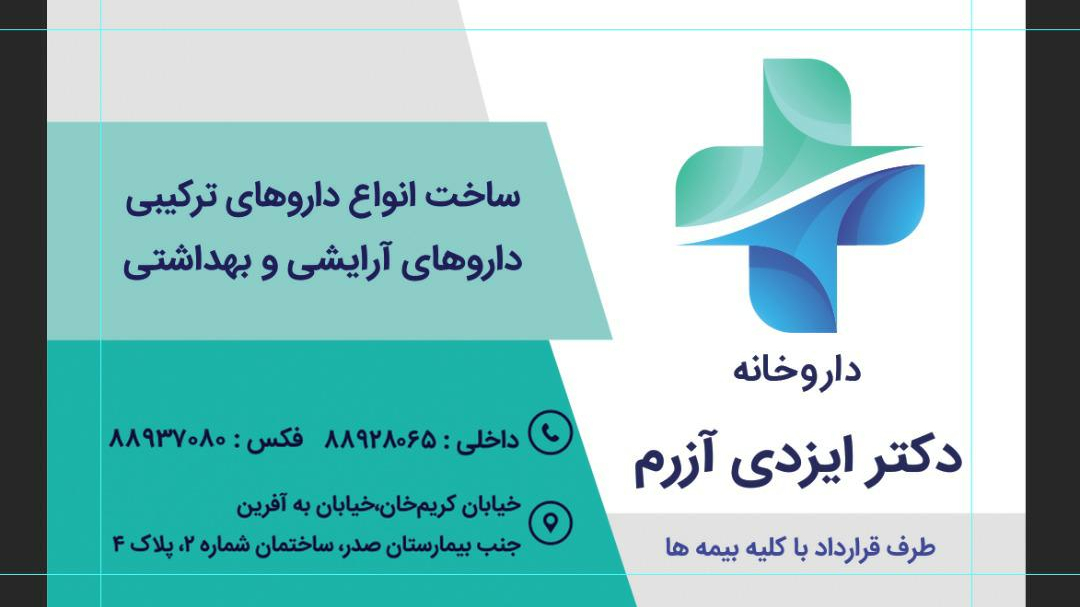 داروخانه

دکتر ایزدی آزرم

طرف قرارداد با کلیه بیمه ها

ساخت انواع داروهای ترکیبی
داروهای آرایشی و بهداشتی

داخلی : ۸۸۹۲۸۰۶۵ فکس : ۸۸۹۳۷۰۸۰

خیابان کریم‌خان،خیابان به آفرین
جنب بیمارستان صدر، ساختمان شماره ۲، پلاک ۴